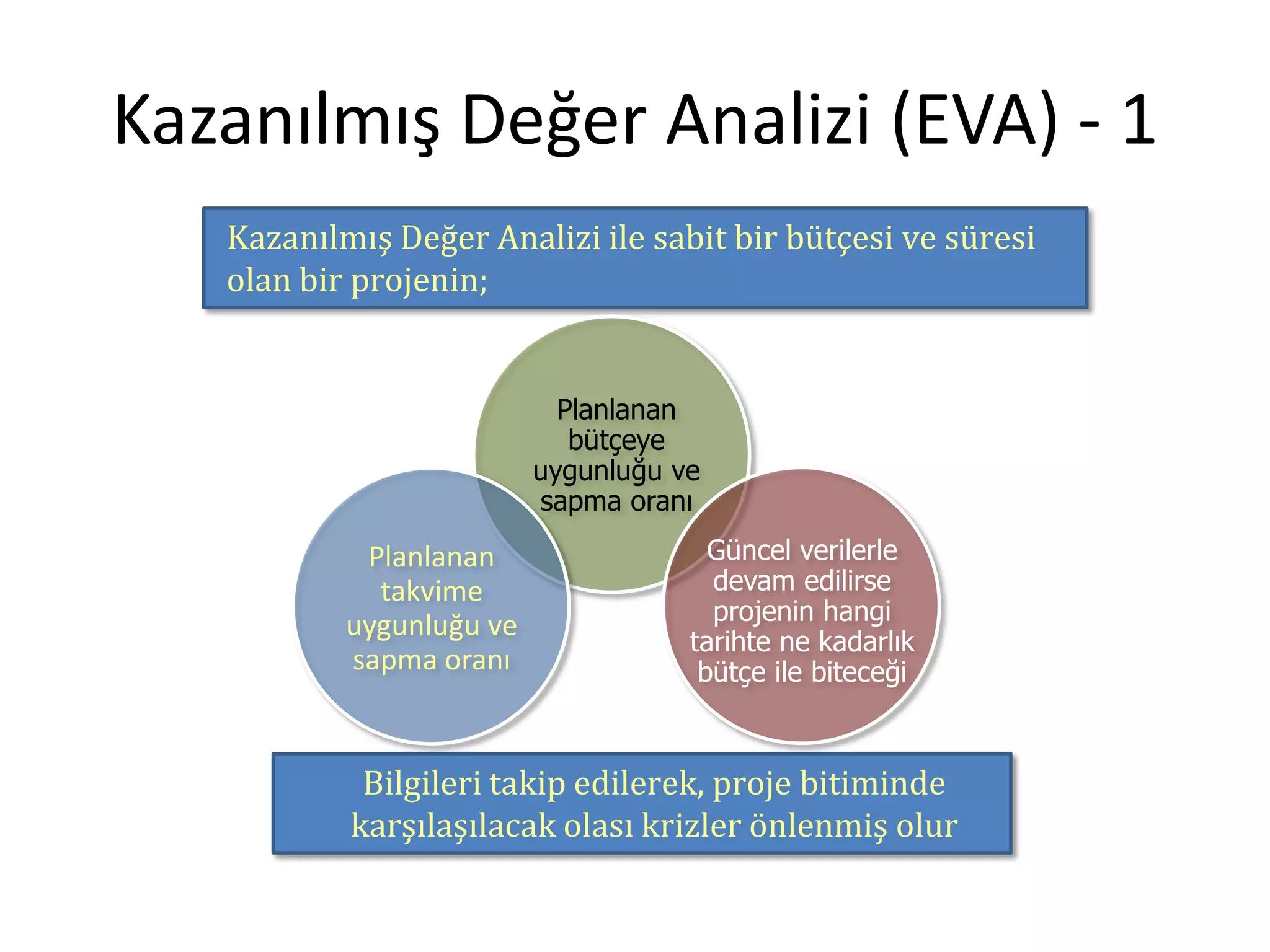 Kazanılmış Değer Analizi (EVA) - 1

Kazanılmış Değer Analizi ile sabit bir bütçesi ve süresi olan bir projenin;

Planlanan bütçeye uygunluğu ve sapma oranı

Planlanan takvime uygunluğu ve sapma oranı

Güncel verilerle devam edilirse projenin hangi tarihte ne kadarlık bütçe ile biteceği

Bilgileri takip edilerek, proje bitiminde karşılaşılacak olası krizler önlenmiş olur